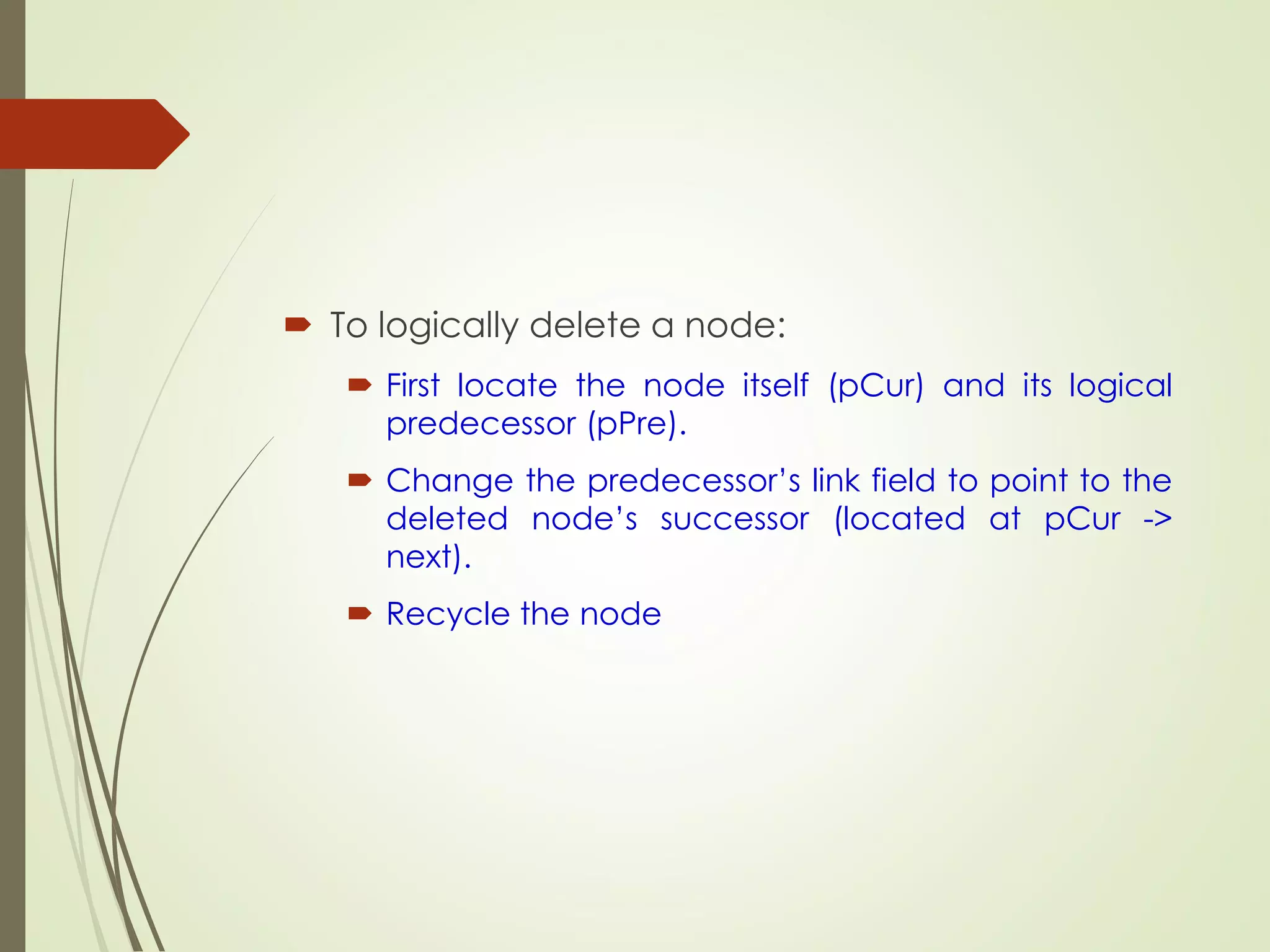 To logically delete a node:

First locate the node itself (pCur) and its logical predecessor (pPre).

Change the predecessor’s link field to point to the deleted node’s successor (located at pCur -> next).

Recycle the node